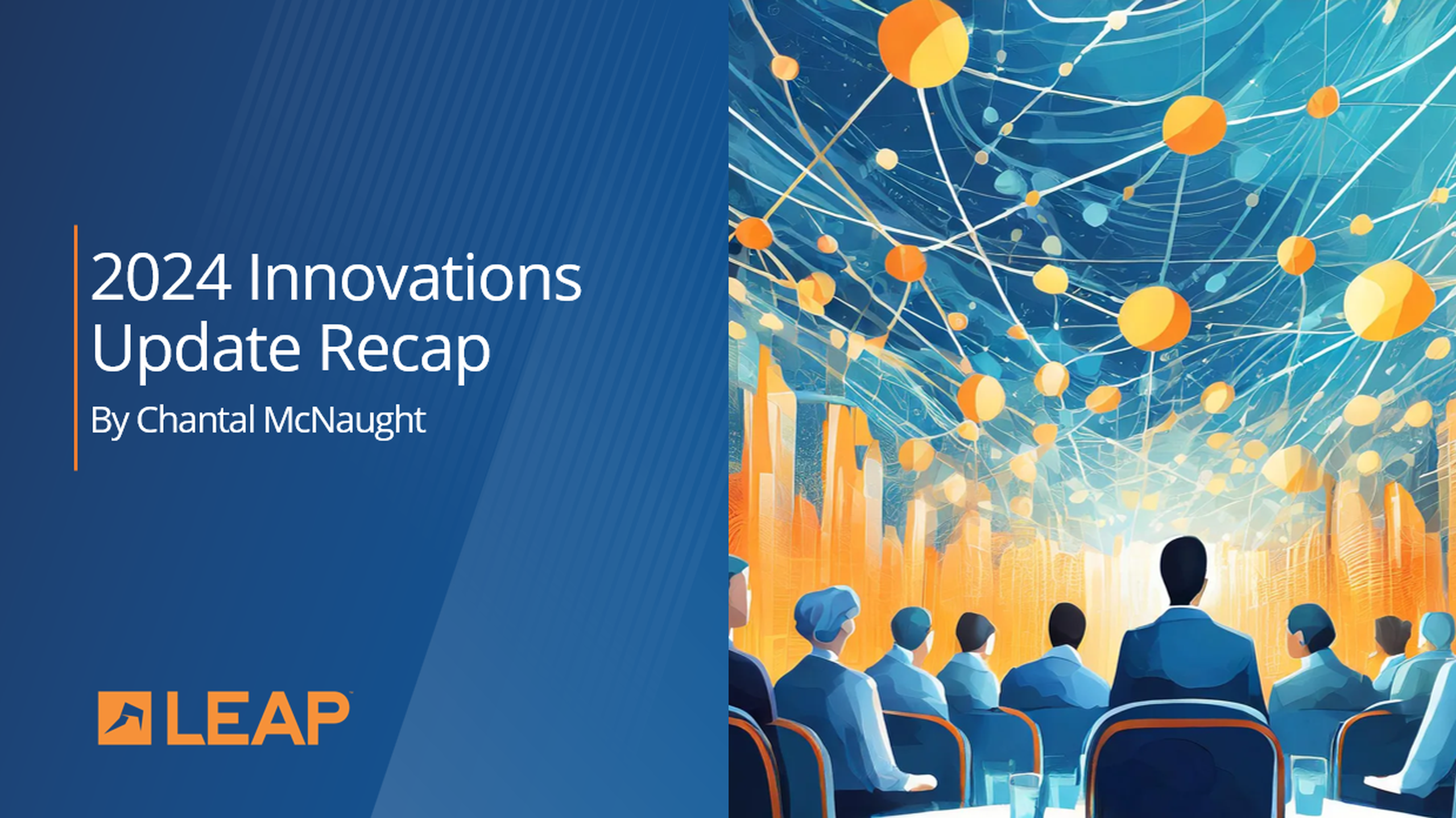 2024 Innovations Update Recap

By Chantal McNaught

LEAP